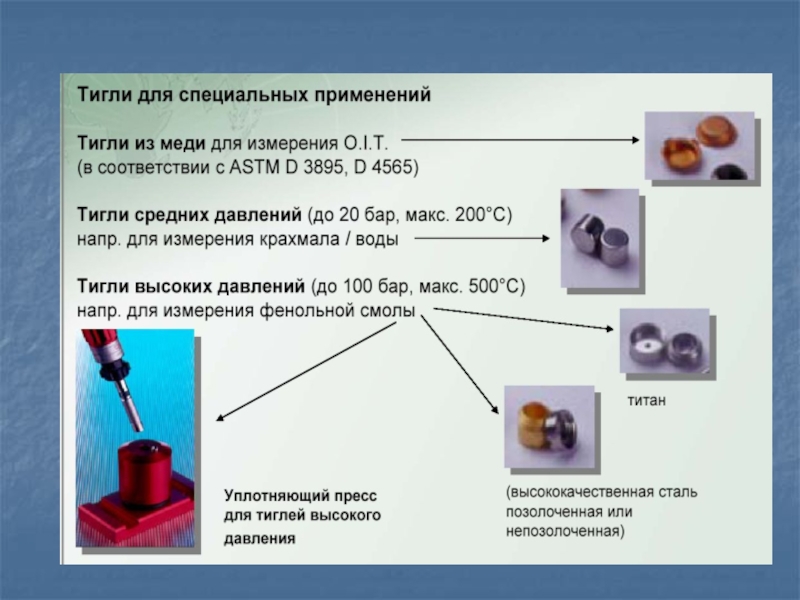 Тигли для специальных применений

Тигли из меди для измерения O.I.T. (в соответствии с ASTM D 3895, D 4565)

Тигли средних давлений (до 20 бар, макс. 200°C) напр. для измерения крахмала / воды

Тигли высоких давлений (до 100 бар, макс. 500°C) напр. для измерения фенольной смолы

титан

Уплотняющий пресс для тиглей высокого давления

(высококачественная сталь позолоченная или непозолоченная)